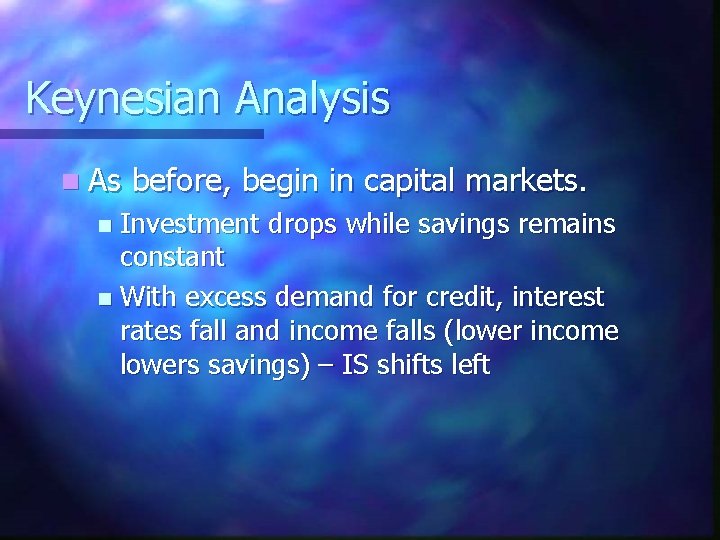 Keynesian Analysis

As before, begin in capital markets.

Investment drops while savings remains constant

With excess demand for credit, interest rates fall and income falls (lower income lowers savings) – IS shifts left